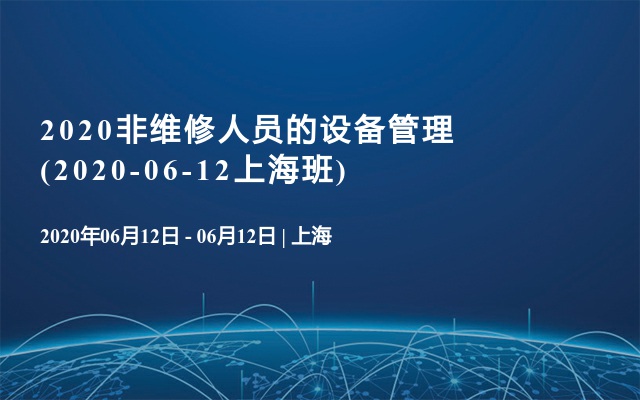 2020非维修人员的设备管理
(2020-06-12上海班)

2020年06月12日 - 06月12日 | 上海